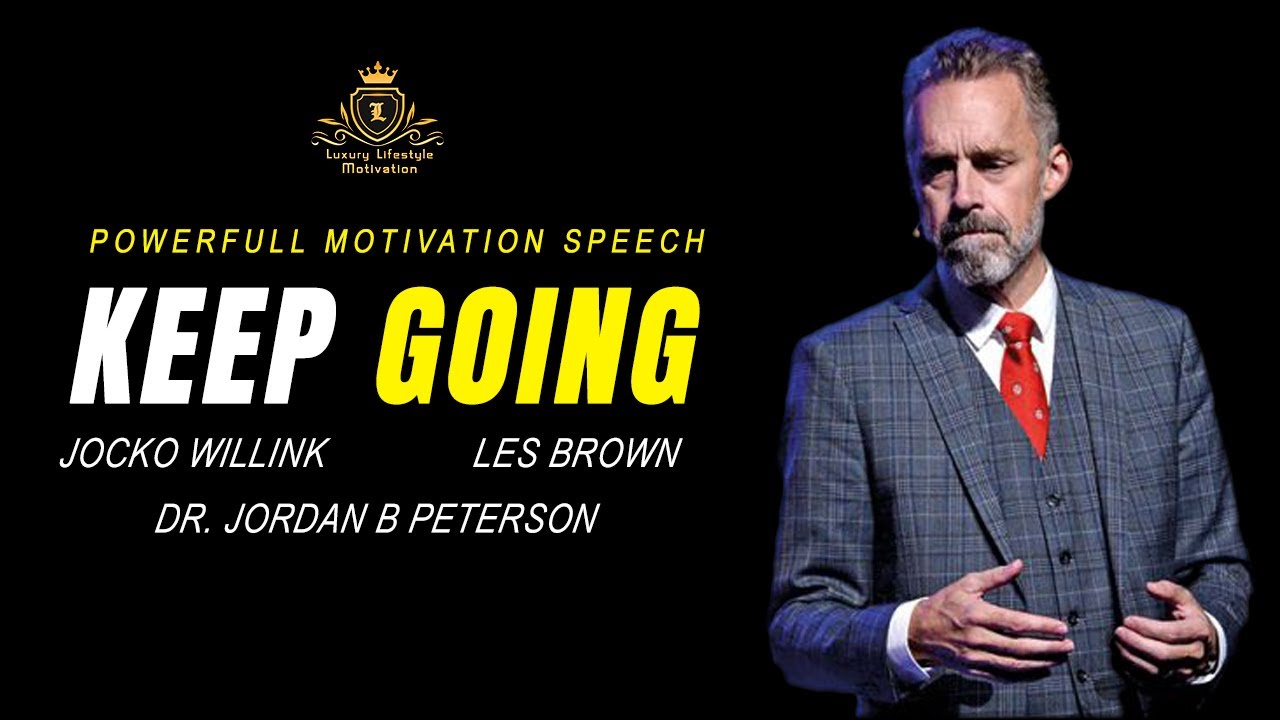 L
Luxury Lifestyle
Motivation

POWERFULL MOTIVATION SPEECH

KEEP GOING

JOCKO WILLINK
LES BROWN
DR. JORDAN B PETERSON